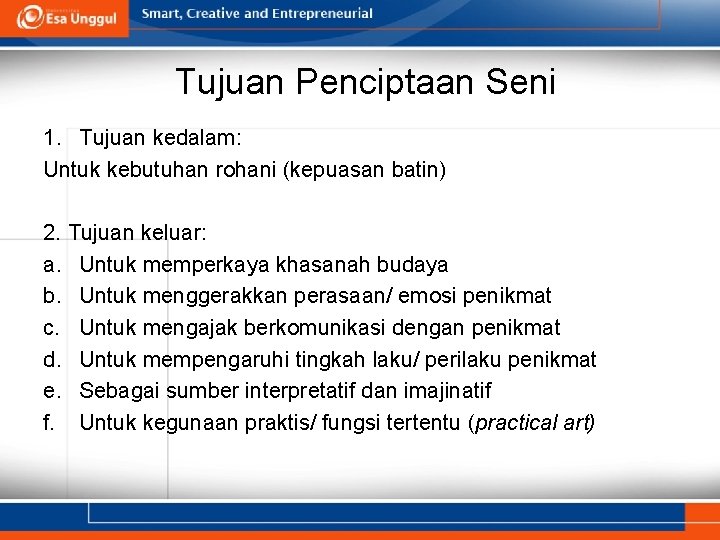 Esa Unggul

Smart, Creative and Entrepreneurial

Tujuan Penciptaan Seni

1. Tujuan kedalam:
Untuk kebutuhan rohani (kepuasan batin)

2. Tujuan keluar:
a. Untuk memperkaya khasanah budaya
b. Untuk menggerakkan perasaan/ emosi penikmat
c. Untuk mengajak berkomunikasi dengan penikmat
d. Untuk mempengaruhi tingkah laku/ perilaku penikmat
e. Sebagai sumber interpretatif dan imajinatif
f. Untuk kegunaan praktis/ fungsi tertentu (practical art)